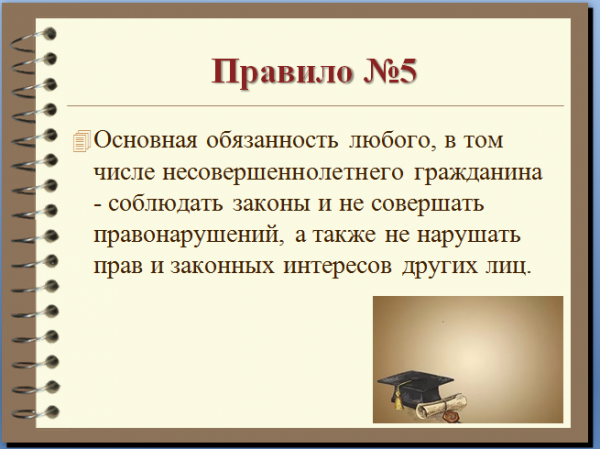 Правило №5

Основная обязанность любого, в том числе несовершеннолетнего гражданина - соблюдать законы и не совершать правонарушений, а также не нарушать прав и законных интересов других лиц.